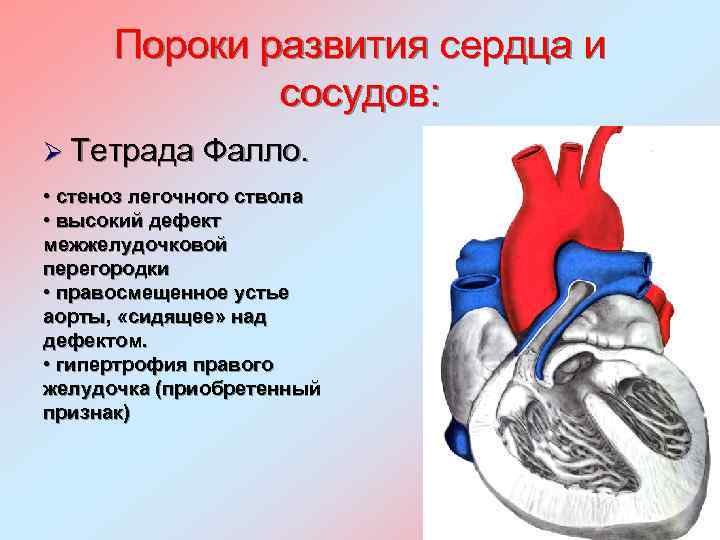 Пороки развития сердца и сосудов:

➢ Тетрада Фалло.

• стеноз легочного ствола
• высокий дефект межжелудочковой перегородки
• правосмещенное устье аорты, «сидящее» над дефектом.
• гипертрофия правого желудочка (приобретенный признак)